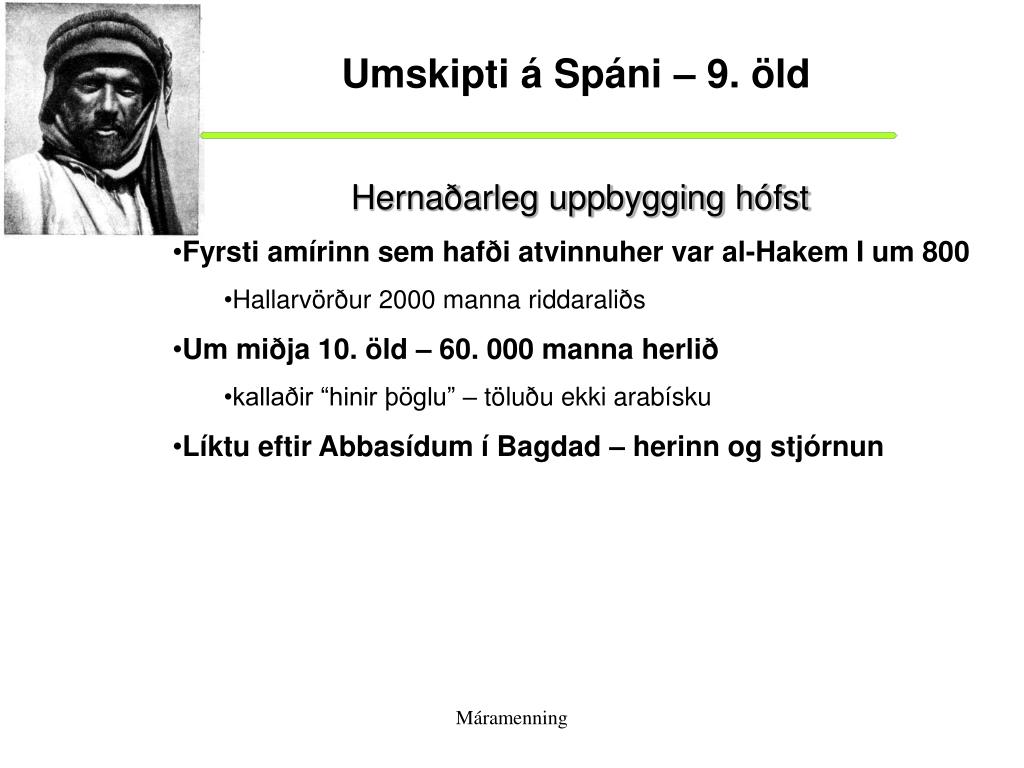 Umskipti á Spáni – 9. öld

Hernaðarleg uppbygging hófst

•Fyrsti amírinn sem hafði atvinnuher var al-Hakem I um 800

•Hallarvörður 2000 manna riddaraliðs

•Um miðja 10. öld – 60. 000 manna herlið

•kallaðir “hinir þöglu” – töluðu ekki arabísku

•Líktu eftir Abbasídum í Bagdad – herinn og stjórnun

Máramenning